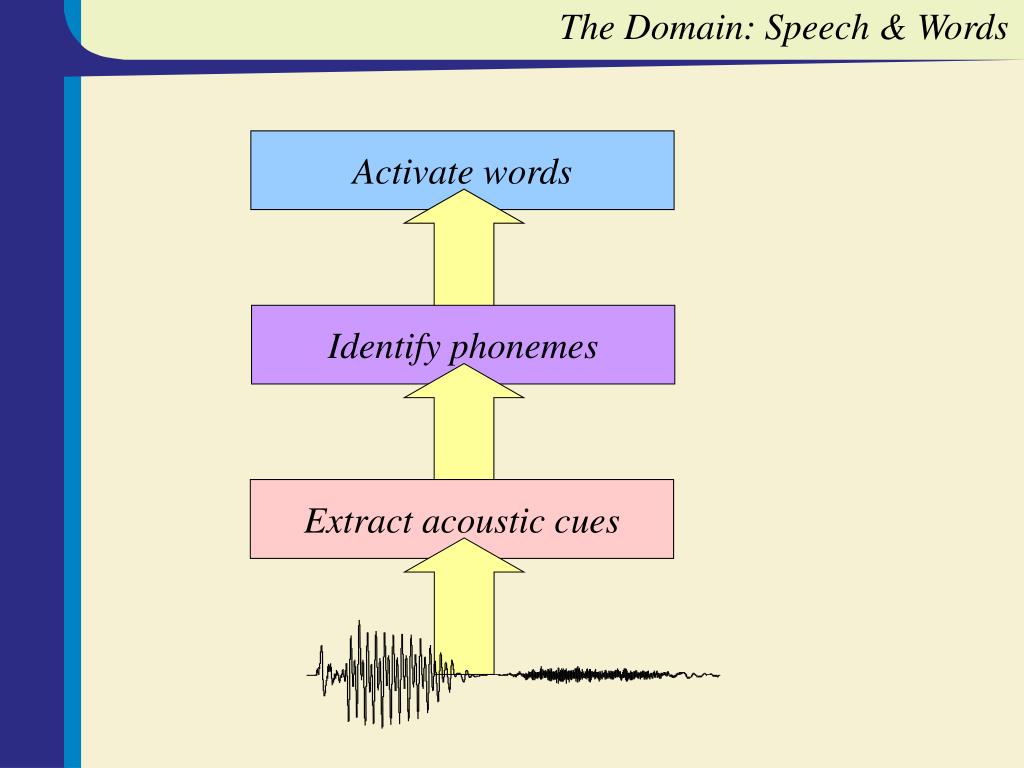 The Domain: Speech & Words

Activate words

Identify phonemes

Extract acoustic cues